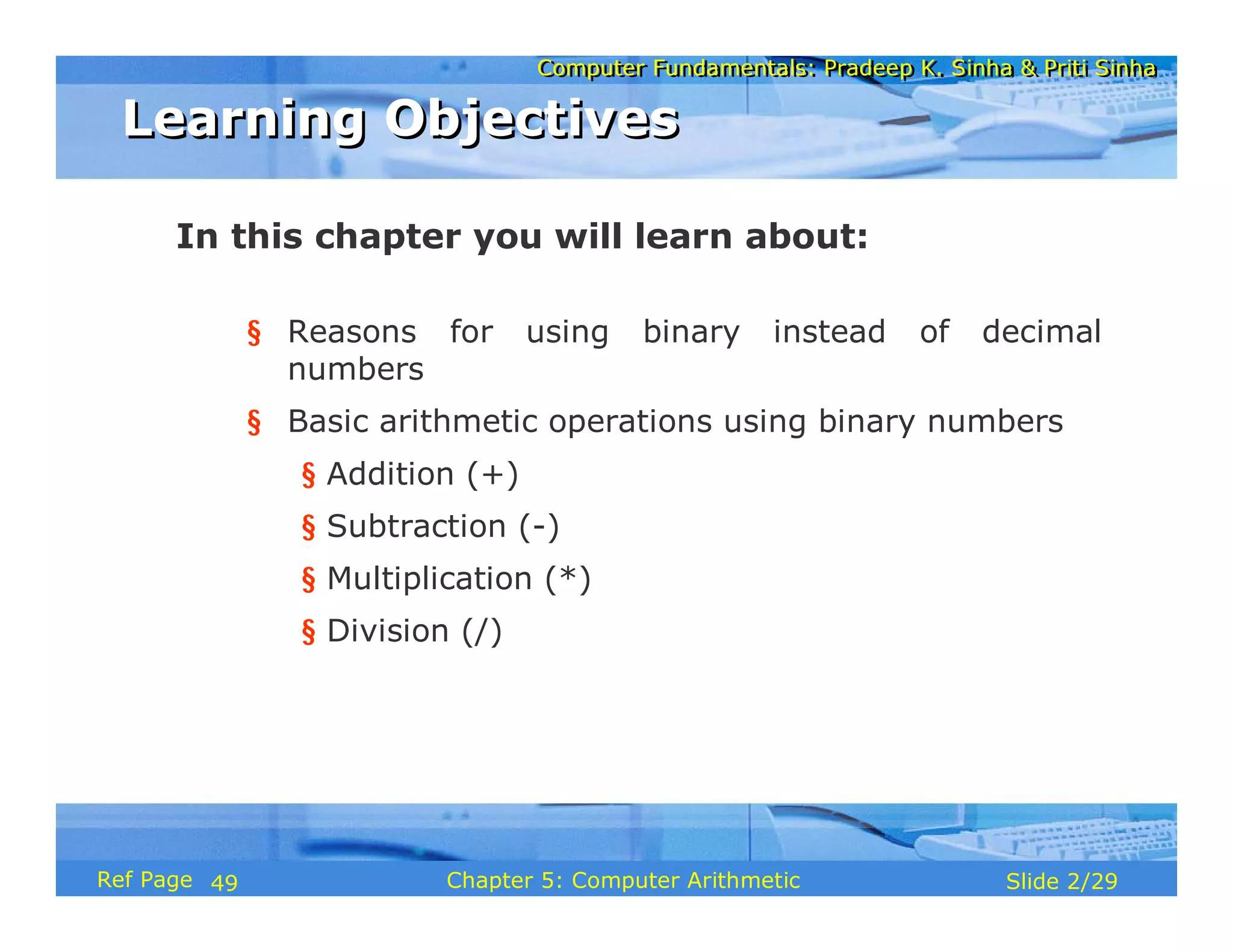 Computer Fundamentals: Pradeep K. Sinha & Priti Sinha

Learning Objectives

In this chapter you will learn about:

§ Reasons for using binary instead of decimal numbers

§ Basic arithmetic operations using binary numbers

§ Addition (+)

§ Subtraction (-)

§ Multiplication (*)

§ Division (/)

Ref Page 49

Chapter 5: Computer Arithmetic

Slide 2/29